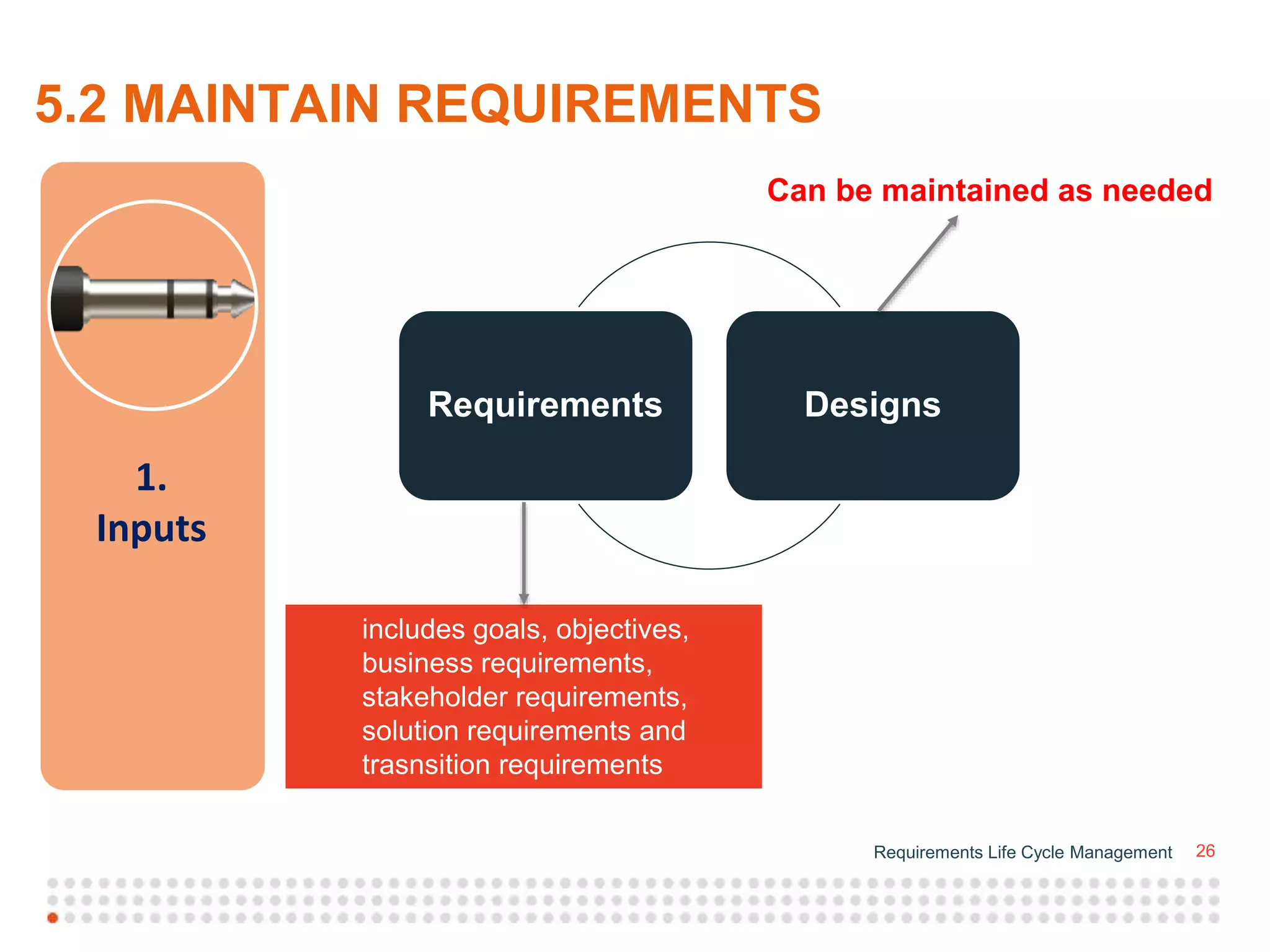 5.2 MAINTAIN REQUIREMENTS

1.
Inputs

Can be maintained as needed

Requirements

Designs

includes goals, objectives, business requirements, stakeholder requirements, solution requirements and trasnsition requirements

Requirements Life Cycle Management 26